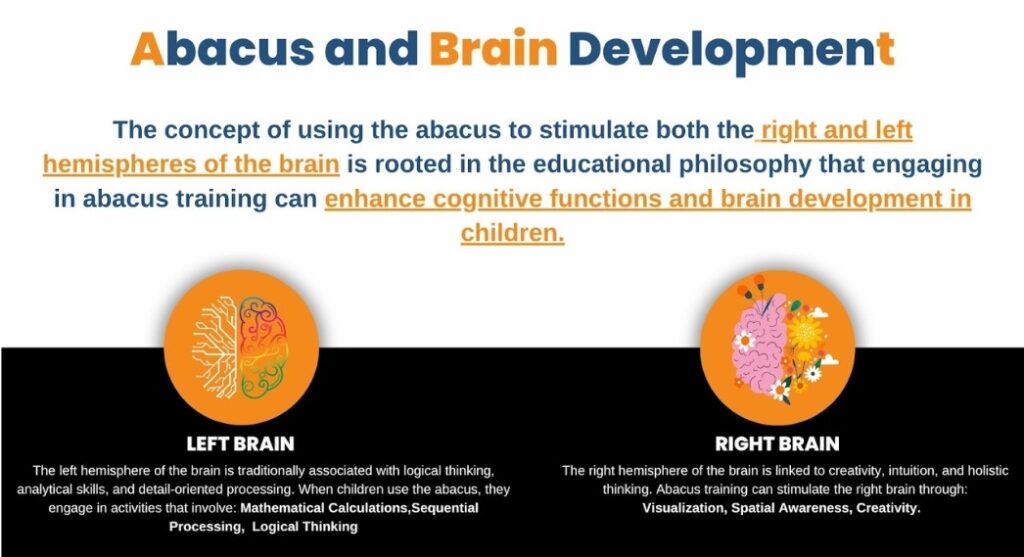 Abacus and Brain Development

The concept of using the abacus to stimulate both the right and left hemispheres of the brain is rooted in the educational philosophy that engaging in abacus training can enhance cognitive functions and brain development in children.

LEFT BRAIN

The left hemisphere of the brain is traditionally associated with logical thinking, analytical skills, and detail-oriented processing. When children use the abacus, they engage in activities that involve: Mathematical Calculations,Sequential Processing, Logical Thinking

RIGHT BRAIN

The right hemisphere of the brain is linked to creativity, intuition, and holistic thinking. Abacus training can stimulate the right brain through: Visualization, Spatial Awareness, Creativity.